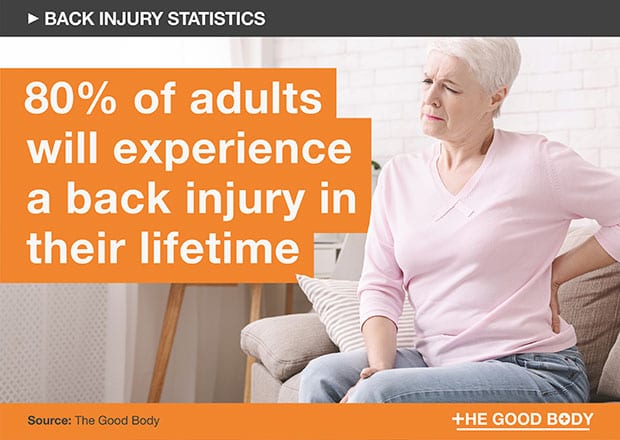 ► BACK INJURY STATISTICS

80% of adults will experience a back injury in their lifetime

Source: The Good Body

THE GOOD BODY